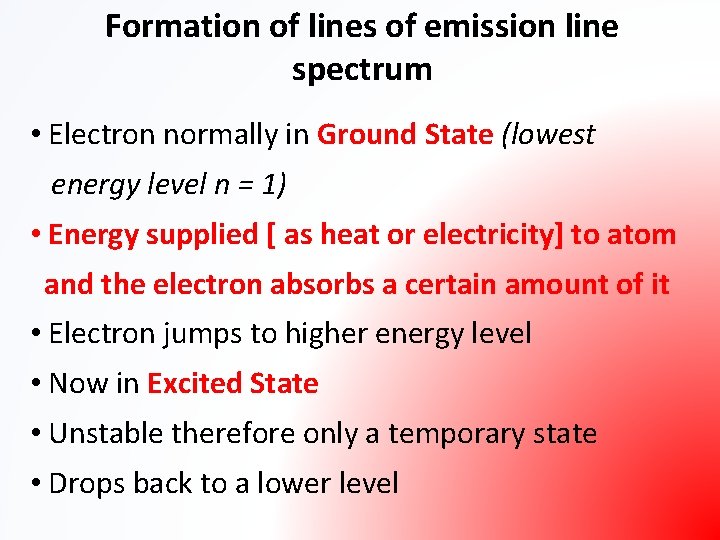 Formation of lines of emission line spectrum

• Electron normally in Ground State (lowest energy level n = 1)
• Energy supplied [ as heat or electricity] to atom and the electron absorbs a certain amount of it
• Electron jumps to higher energy level
• Now in Excited State
• Unstable therefore only a temporary state
• Drops back to a lower level